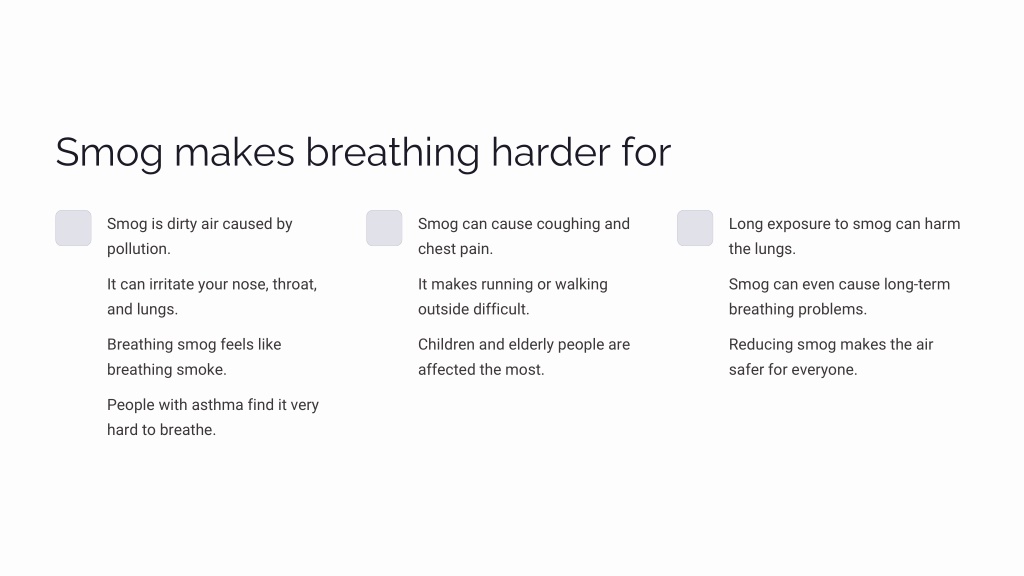 Smog makes breathing harder for

Smog is dirty air caused by pollution.

It can irritate your nose, throat, and lungs.

Breathing smog feels like breathing smoke.

People with asthma find it very hard to breathe.

Smog can cause coughing and chest pain.

It makes running or walking outside difficult.

Children and elderly people are affected the most.

Long exposure to smog can harm the lungs.

Smog can even cause long-term breathing problems.

Reducing smog makes the air safer for everyone.